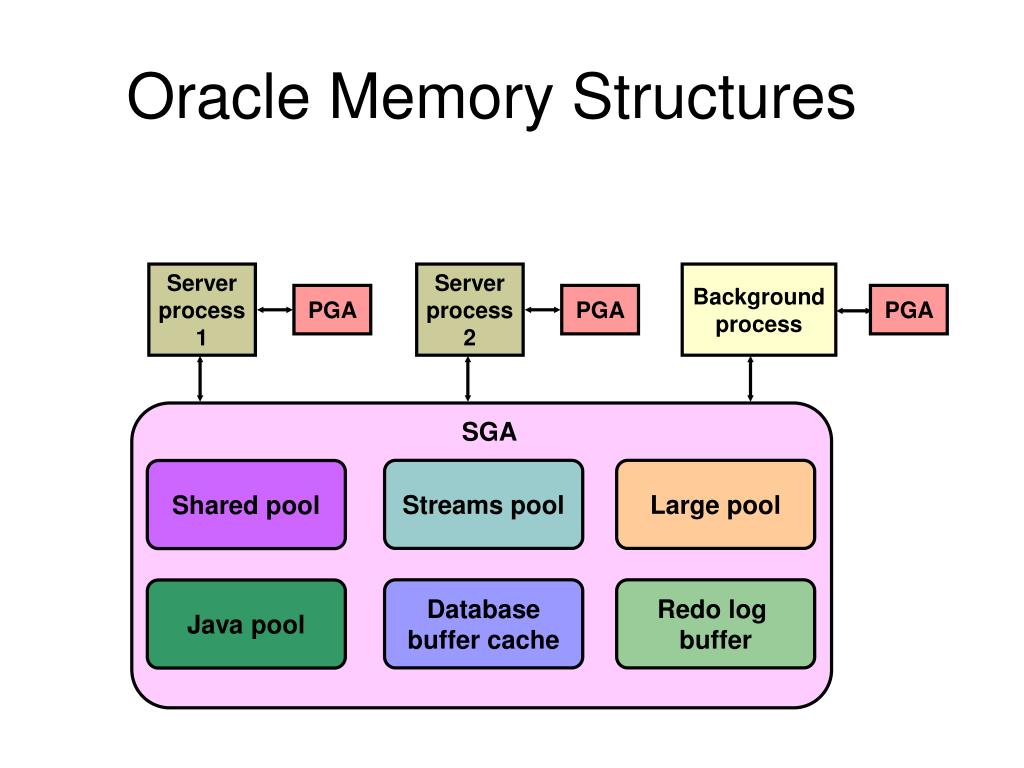 Oracle Memory Structures

Server process 1

PGA

Server process 2

PGA

Background process

PGA

SGA

Shared pool

Streams pool

Large pool

Java pool

Database buffer cache

Redo log buffer